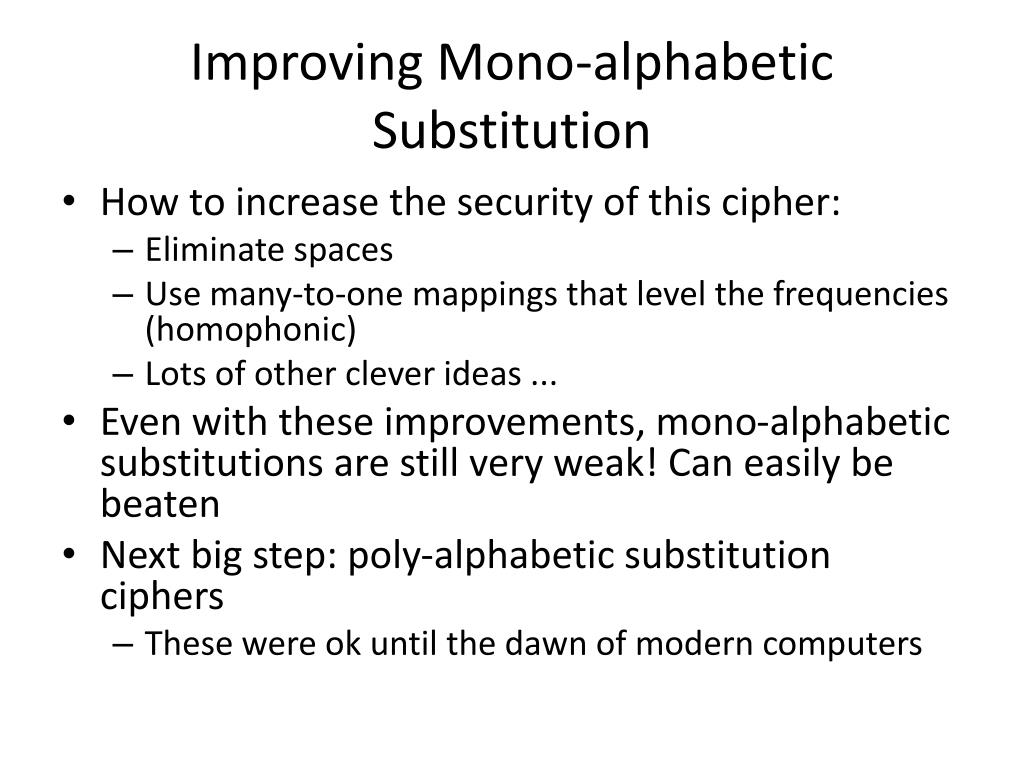 Improving Mono-alphabetic Substitution

• How to increase the security of this cipher:
– Eliminate spaces
– Use many-to-one mappings that level the frequencies (homophonic)
– Lots of other clever ideas ...
• Even with these improvements, mono-alphabetic substitutions are still very weak! Can easily be beaten
• Next big step: poly-alphabetic substitution ciphers
– These were ok until the dawn of modern computers